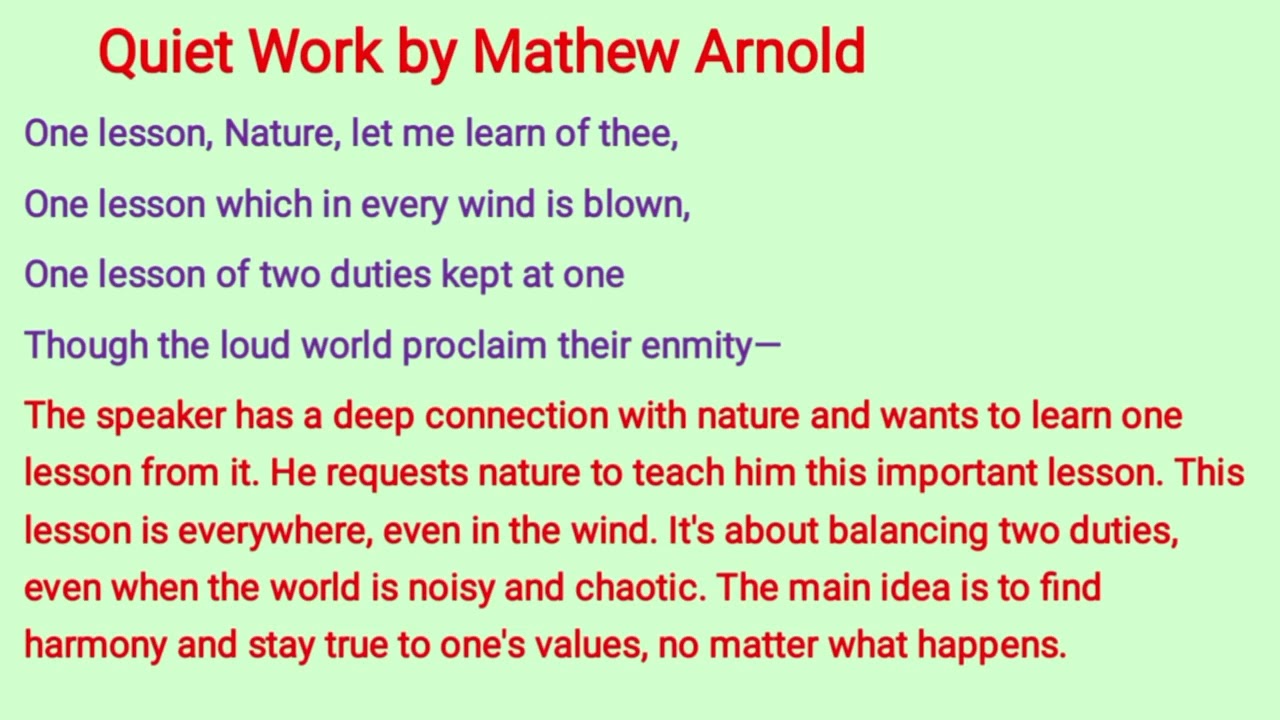 Quiet Work by Mathew Arnold

One lesson, Nature, let me learn of thee,

One lesson which in every wind is blown,

One lesson of two duties kept at one

Though the loud world proclaim their enmity—

The speaker has a deep connection with nature and wants to learn one lesson from it. He requests nature to teach him this important lesson. This lesson is everywhere, even in the wind. It's about balancing two duties, even when the world is noisy and chaotic. The main idea is to find harmony and stay true to one's values, no matter what happens.